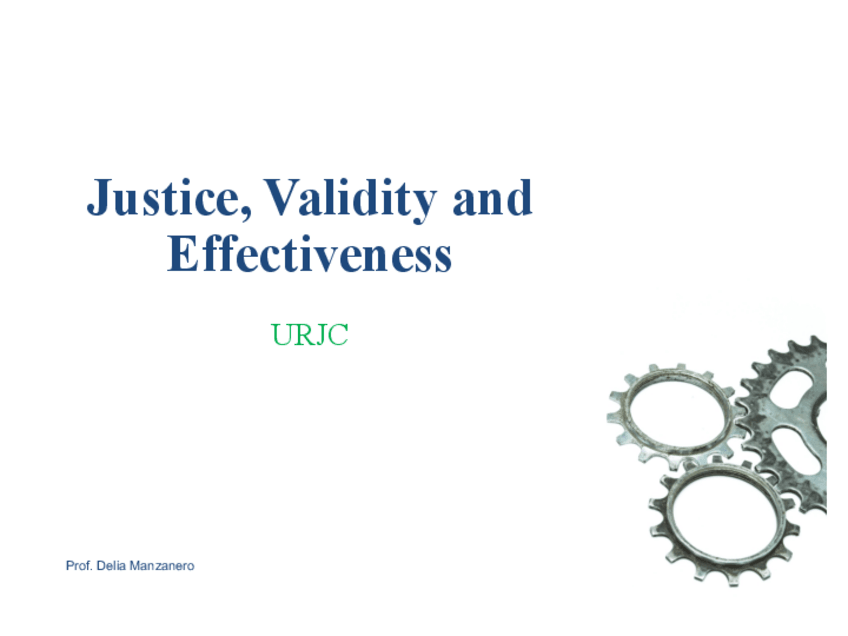 Justice, Validity and Effectiveness

URJC

Prof. Delia Manzanero